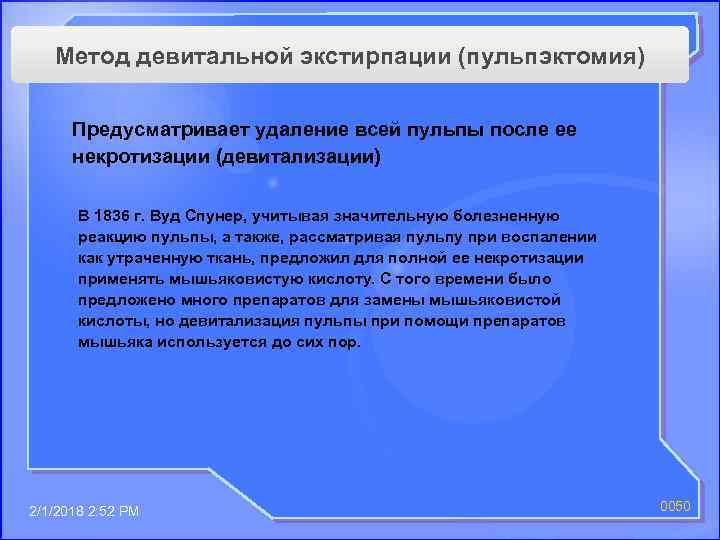 Метод девитальной экстирпации (пульпэктомия)

Предусматривает удаление всей пульпы после ее некротизации (девитализации)

В 1836 г. Вуд Спунер, учитывая значительную болезненную реакцию пульпы, а также, рассматривая пульпу при воспалении как утраченную ткань, предложил для полной ее некротизации применять мышьяковистую кислоту. С того времени было предложено много препаратов для замены мышьяковистой кислоты, но девитализация пульпы при помощи препаратов мышьяка используется до сих пор.

2/1/2018 2:52 PM

0050